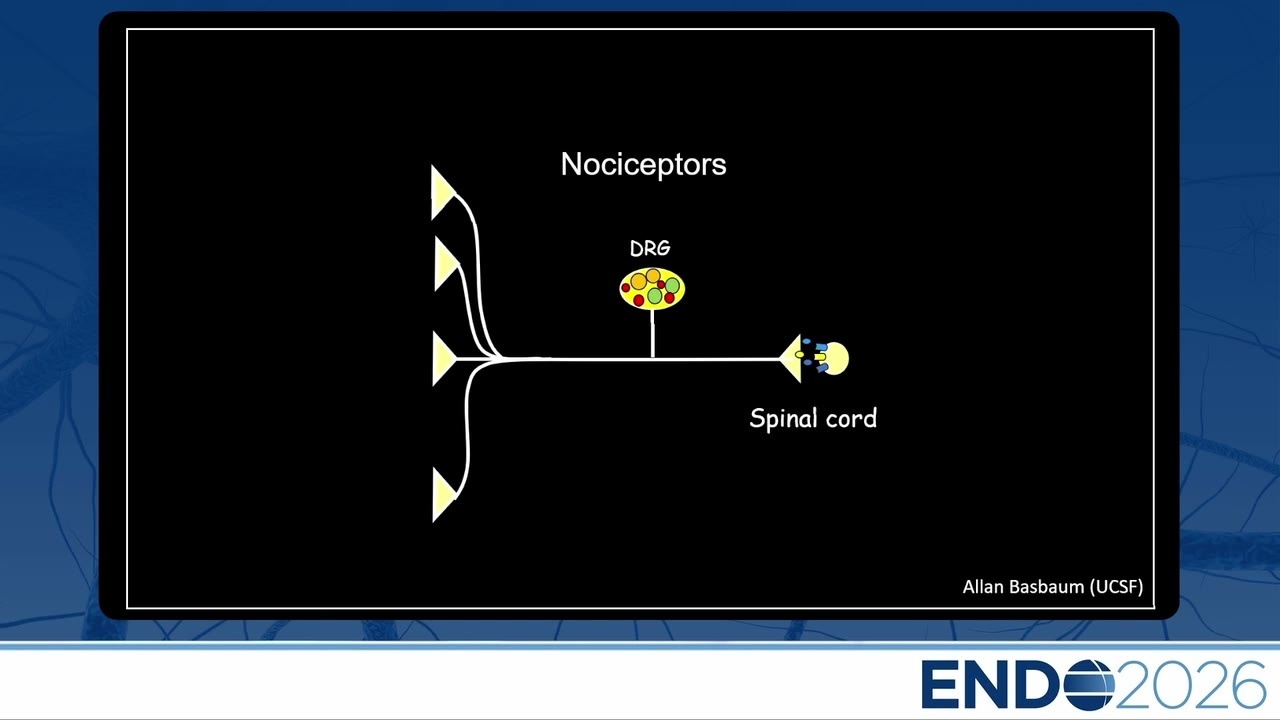 Nociceptors

DRG

Spinal cord

Allan Basbaum (UCSF)

ENDO2026